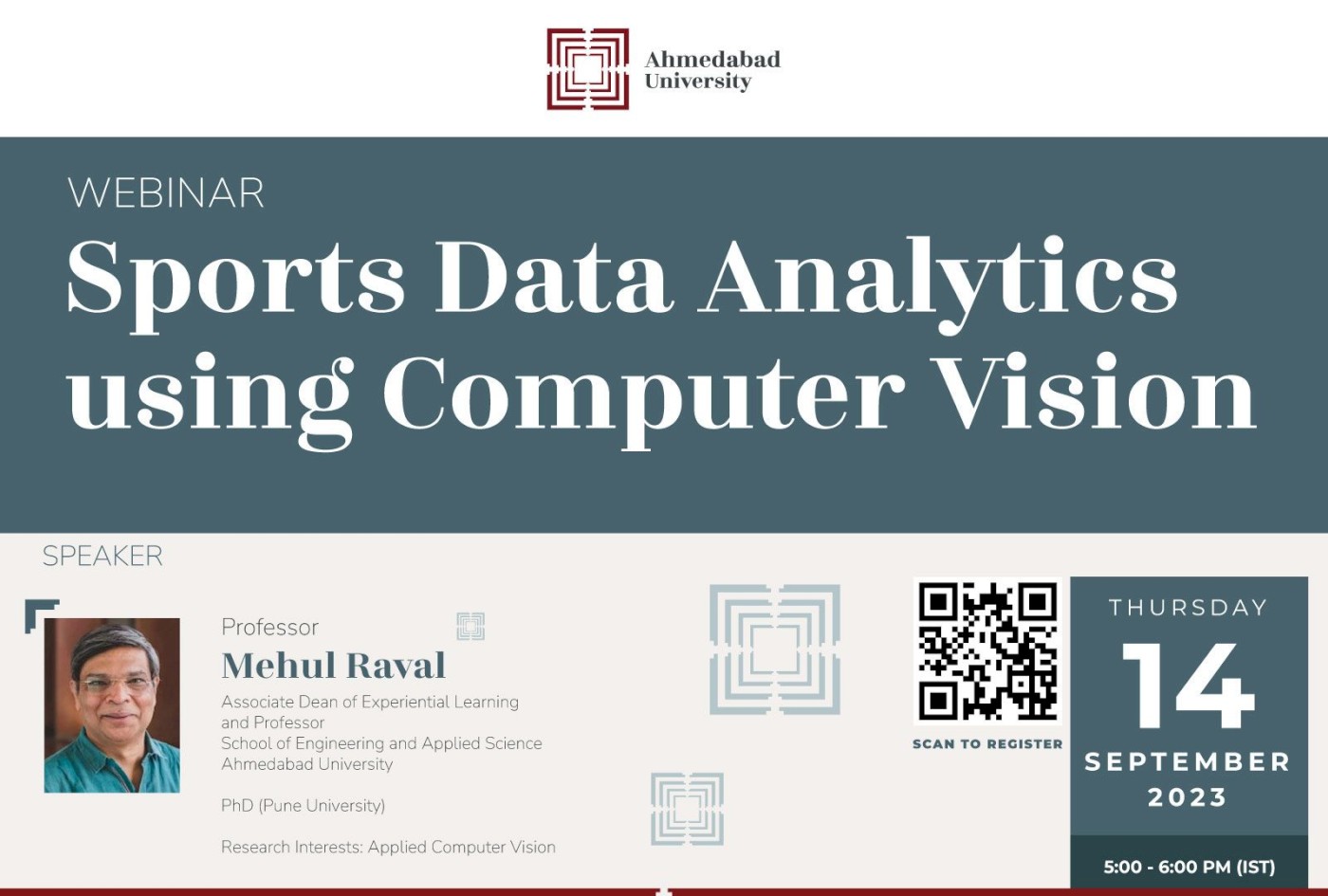 Ahmedabad University

WEBINAR

Sports Data Analytics using Computer Vision

SPEAKER

Professor

Mehul Raval

Associate Dean of Experiential Learning and Professor
School of Engineering and Applied Science
Ahmedabad University

PhD (Pune University)

Research Interests: Applied Computer Vision

SCAN TO REGISTER

THURSDAY

14

SEPTEMBER

2023

5:00 - 6:00 PM (IST)